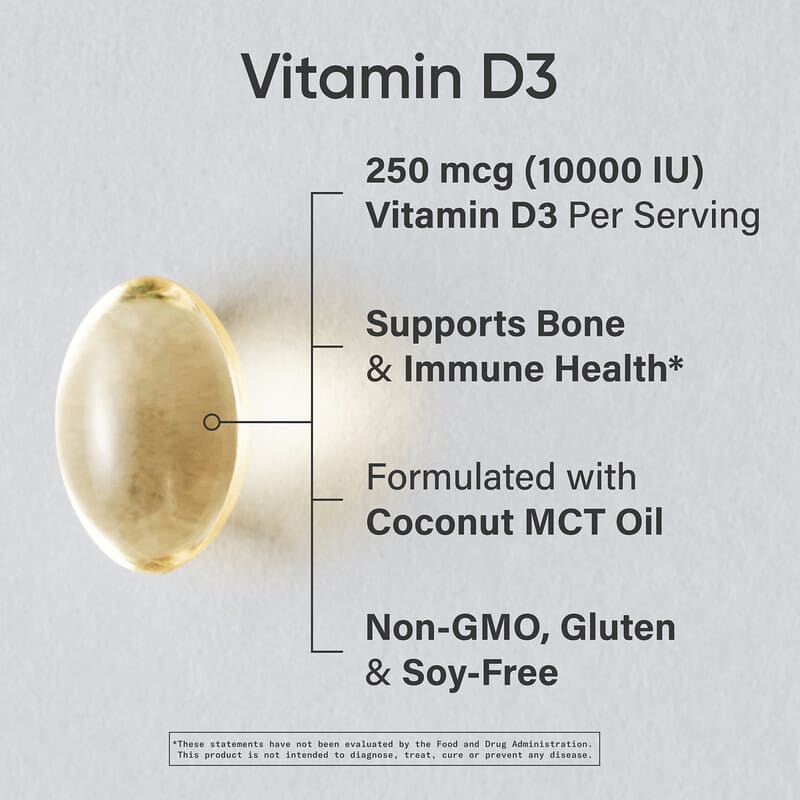 Vitamin D3

250 mcg (10000 IU)
Vitamin D3 Per Serving

Supports Bone
& Immune Health*

Formulated with
Coconut MCT Oil

Non-GMO, Gluten
& Soy-Free

*These statements have not been evaluated by the Food and Drug Administration. This product is not intended to diagnose, treat, cure or prevent any disease.